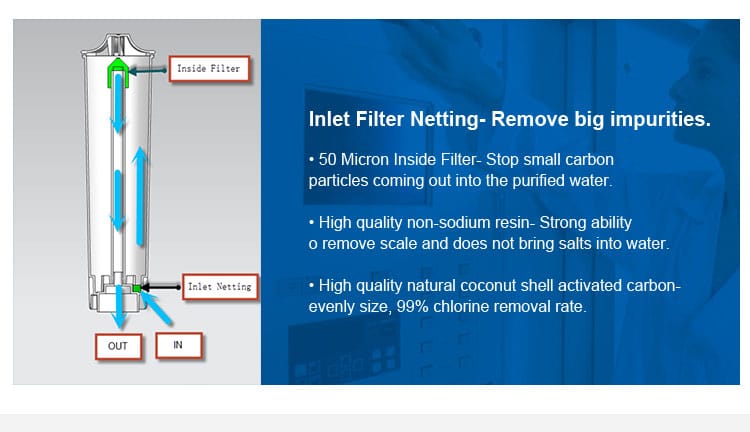 Inside Filter

Inlet Netting

OUT

IN

Inlet Filter Netting- Remove big impurities.

• 50 Micron Inside Filter- Stop small carbon particles coming out into the purified water.

• High quality non-sodium resin- Strong ability o remove scale and does not bring salts into water.

• High quality natural coconut shell activated carbon- evenly size, 99% chlorine removal rate.